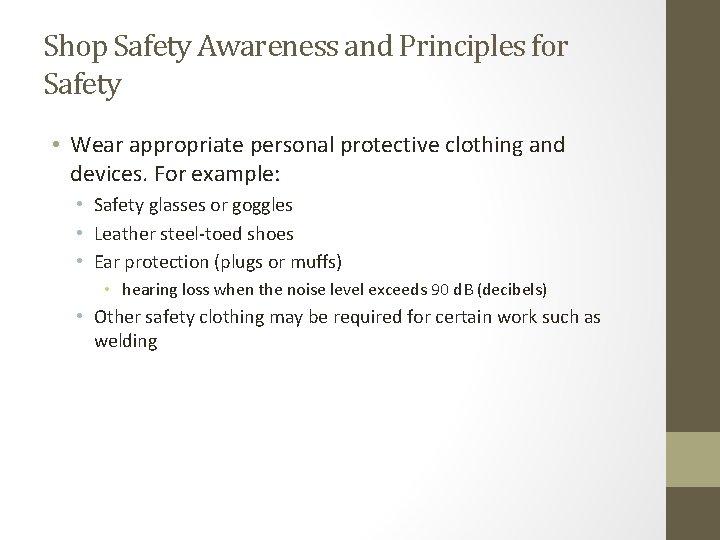 Shop Safety Awareness and Principles for Safety

• Wear appropriate personal protective clothing and devices. For example:
  • Safety glasses or goggles
  • Leather steel-toed shoes
  • Ear protection (plugs or muffs)
    • hearing loss when the noise level exceeds 90 dB (decibels)
  • Other safety clothing may be required for certain work such as welding